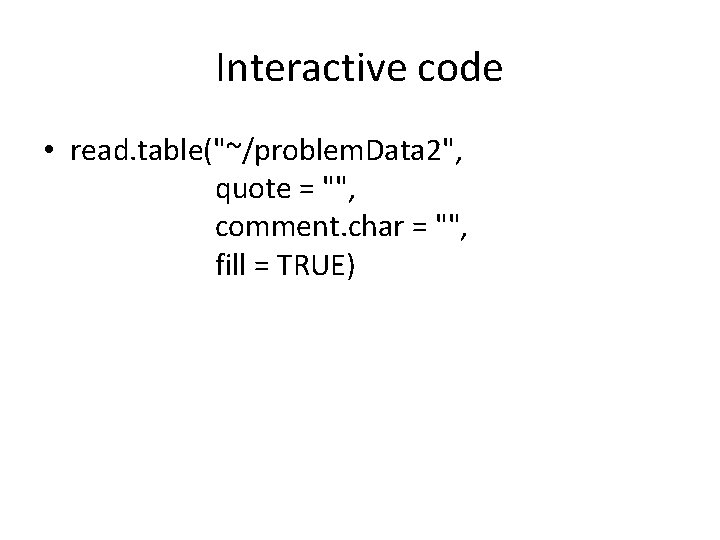 Interactive code

• read.table("~/problemData2",
quote = "",
comment.char = "",
fill = TRUE)